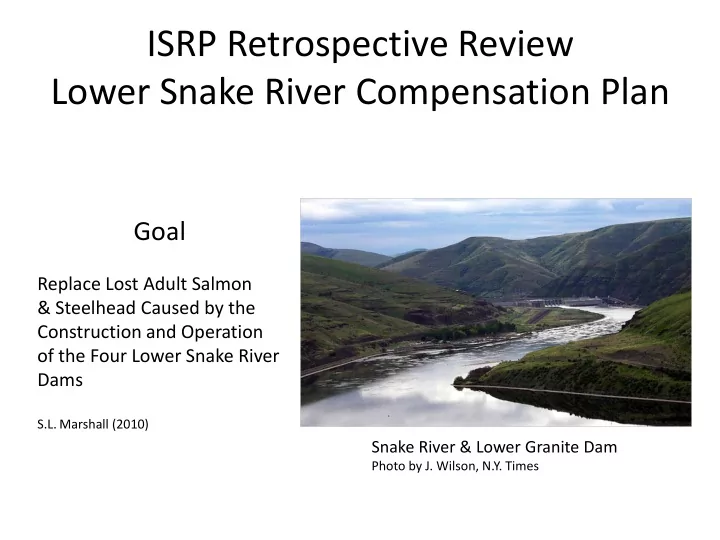 ISRP Retrospective Review
Lower Snake River Compensation Plan

Goal

Replace Lost Adult Salmon & Steelhead Caused by the Construction and Operation of the Four Lower Snake River Dams

S.L. Marshall (2010)

Snake River & Lower Granite Dam
Photo by J. Wilson, N.Y. Times